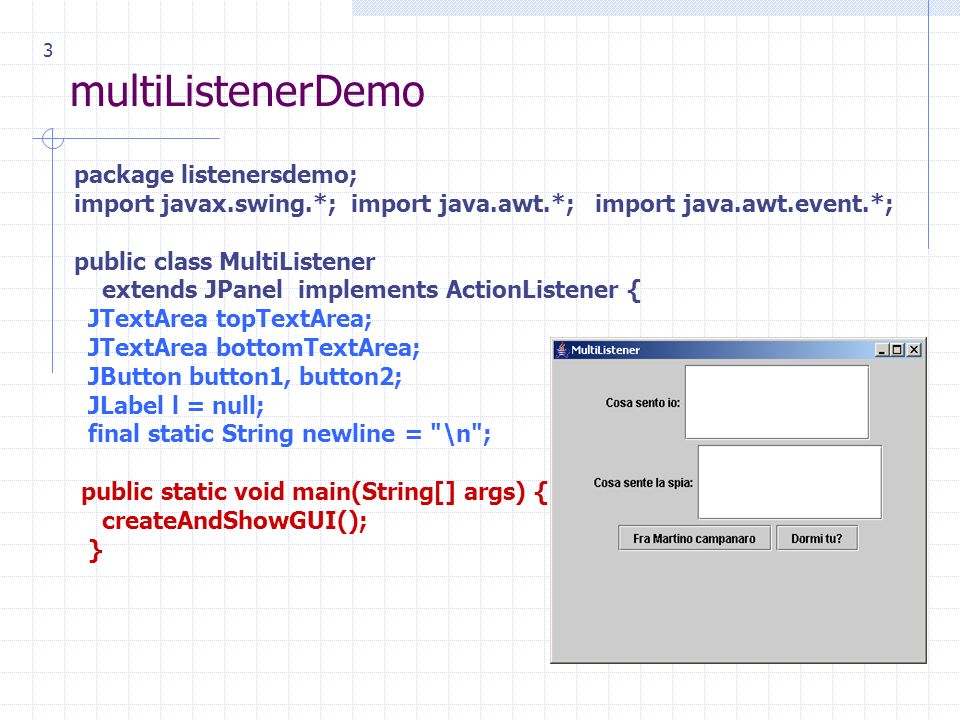 3

multiListenerDemo

package listenersdemo;
import javax.swing.*; import java.awt.*; import java.awt.event.*;

public class MultiListener
extends JPanel implements ActionListener {
JTextArea topTextArea;
JTextArea bottomTextArea;
JButton button1, button2;
JLabel l = null;
final static String newline = "\n";

public static void main(String[] args) {
createAndShowGUI();
}

MultiListener

Cosa sento io:

Cosa sente la spia:

Fra Martino campanaro

Dormi tu?